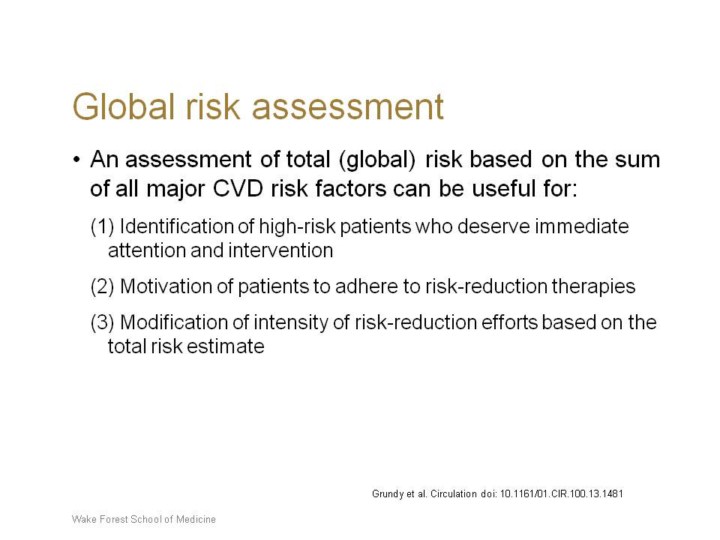 Global risk assessment

• An assessment of total (global) risk based on the sum of all major CVD risk factors can be useful for:

(1) Identification of high-risk patients who deserve immediate attention and intervention

(2) Motivation of patients to adhere to risk-reduction therapies

(3) Modification of intensity of risk-reduction efforts based on the total risk estimate

Grundy et al. Circulation doi: 10.1161/01.CIR.100.13.1481

Wake Forest School of Medicine